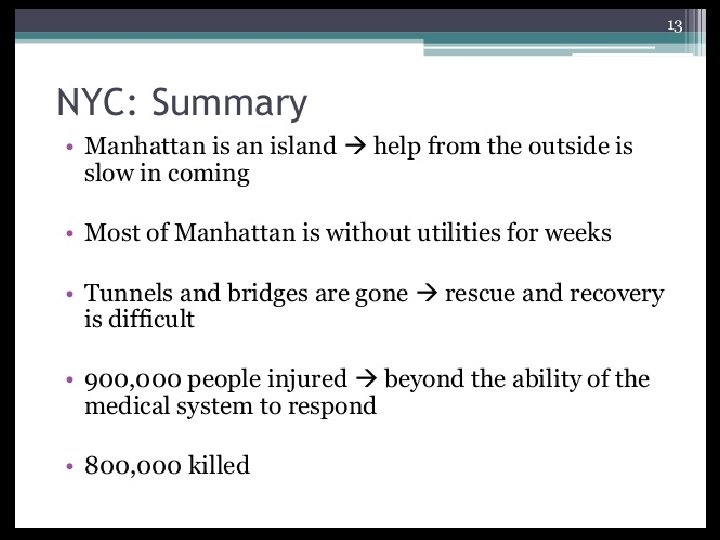 13

NYC: Summary

• Manhattan is an island → help from the outside is slow in coming

• Most of Manhattan is without utilities for weeks

• Tunnels and bridges are gone → rescue and recovery is difficult

• 900,000 people injured → beyond the ability of the medical system to respond

• 800,000 killed